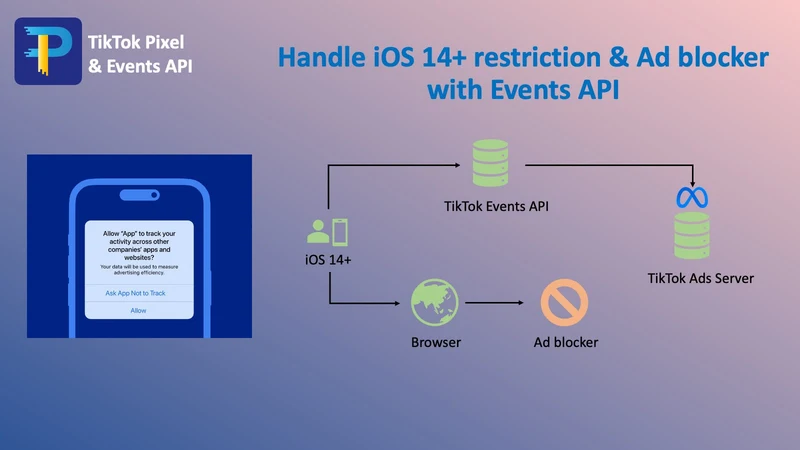 TikTok Pixel
& Events API

Handle iOS 14+ restriction & Ad blocker with Events API

Allow "App" to track your activity across other companies' apps and websites?

Your data will be used to measure advertising efficiency.

Ask App Not to Track

Allow

TikTok Events API

iOS 14+

TikTok Ads Server

Browser

Ad blocker